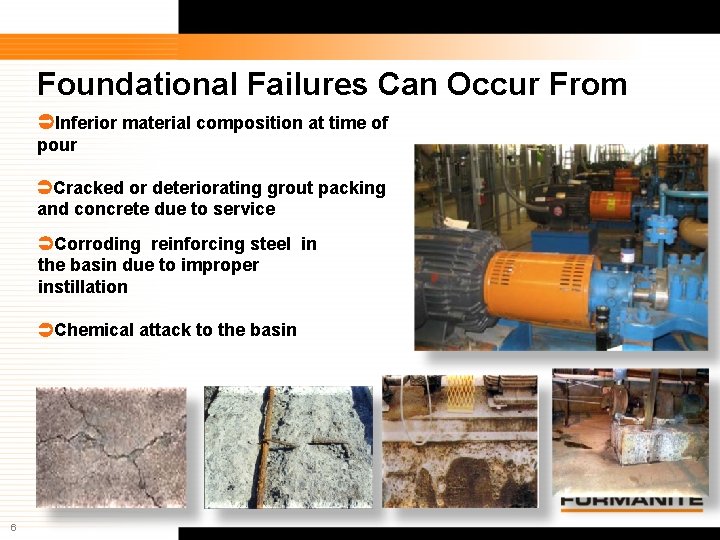 Foundational Failures Can Occur From

➲Inferior material composition at time of pour

➲Cracked or deteriorating grout packing and concrete due to service

➲Corroding reinforcing steel in the basin due to improper instillation

➲Chemical attack to the basin

FURMANITE

6